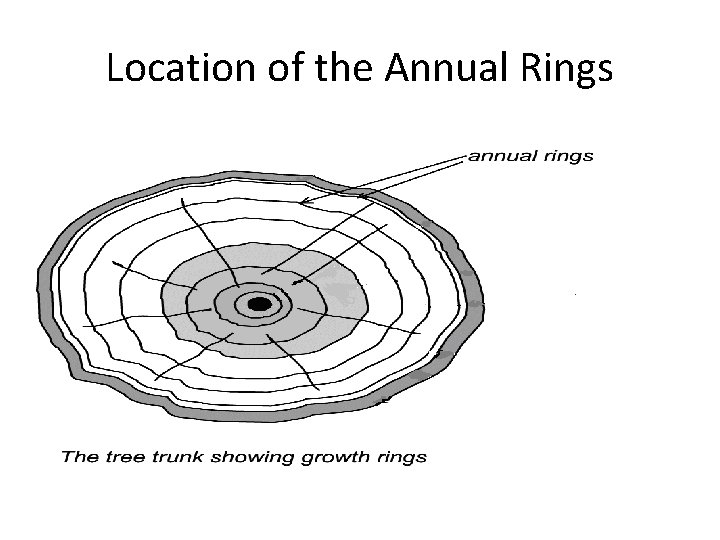 Location of the Annual Rings

annual rings

The tree trunk showing growth rings